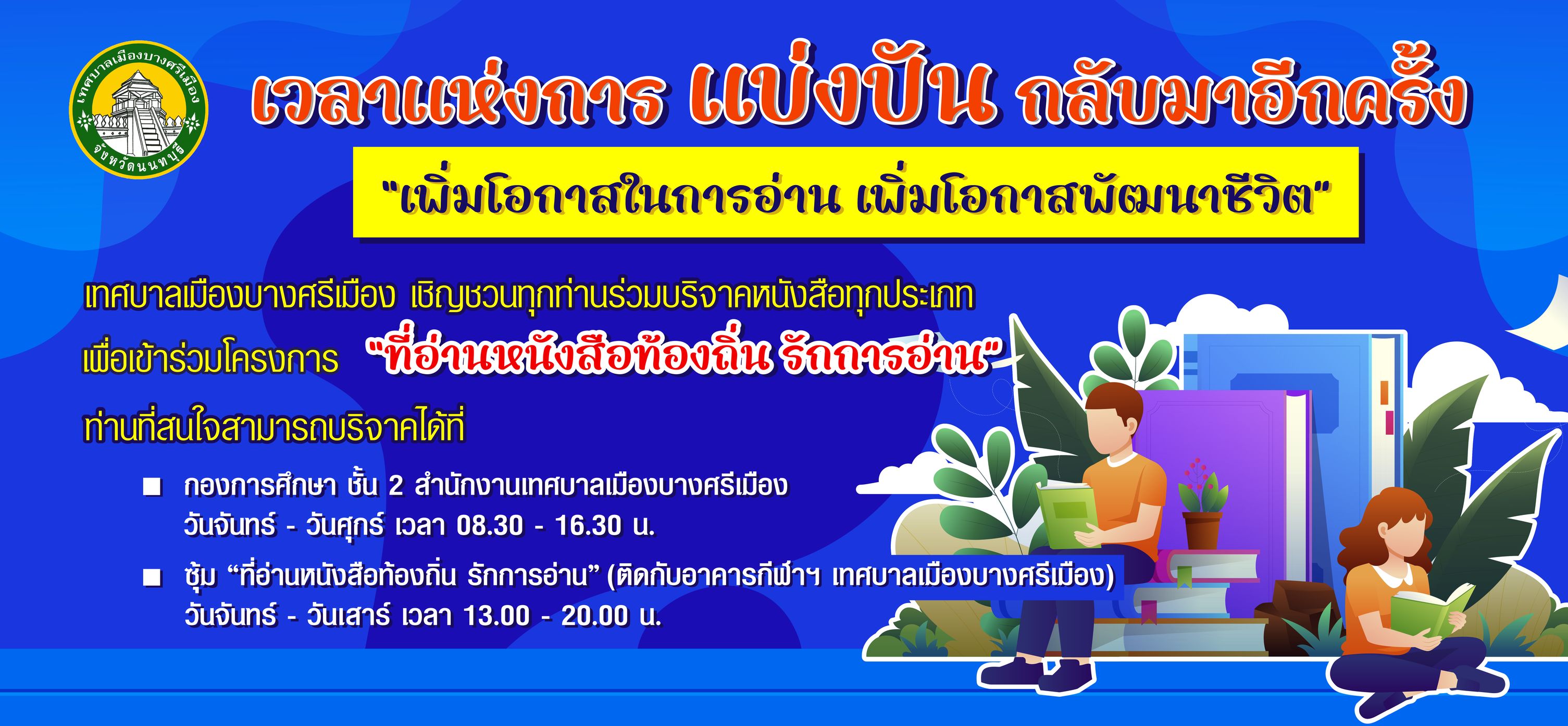 เทศบาลเมืองบางศรีเมือง
จังหวัดนนทบุรี

เวลาแห่งการ แบ่งปัน กลับมาอีกครั้ง

"เพิ่มโอกาสในการอ่าน เพิ่มโอกาสพัฒนาชีวิต"

เทศบาลเมืองบางศรีเมือง เชิญชวนทุกท่านร่วมบริจาคหนังสือทุกประเภท
เพื่อเข้าร่วมโครงการ "ที่อ่านหนังสือท้องถิ่น รักการอ่าน"
ท่านที่สนใจสามารถบริจาคได้ที่

■ กองการศึกษา ชั้น 2 สำนักงานเทศบาลเมืองบางศรีเมือง
วันจันทร์ - วันศุกร์ เวลา 08.30 - 16.30 น.

■ ซุ้ม "ที่อ่านหนังสือท้องถิ่น รักการอ่าน" (ติดกับอาคารกีฬาฯ เทศบาลเมืองบางศรีเมือง)
วันจันทร์ - วันเสาร์ เวลา 13.00 - 20.00 น.